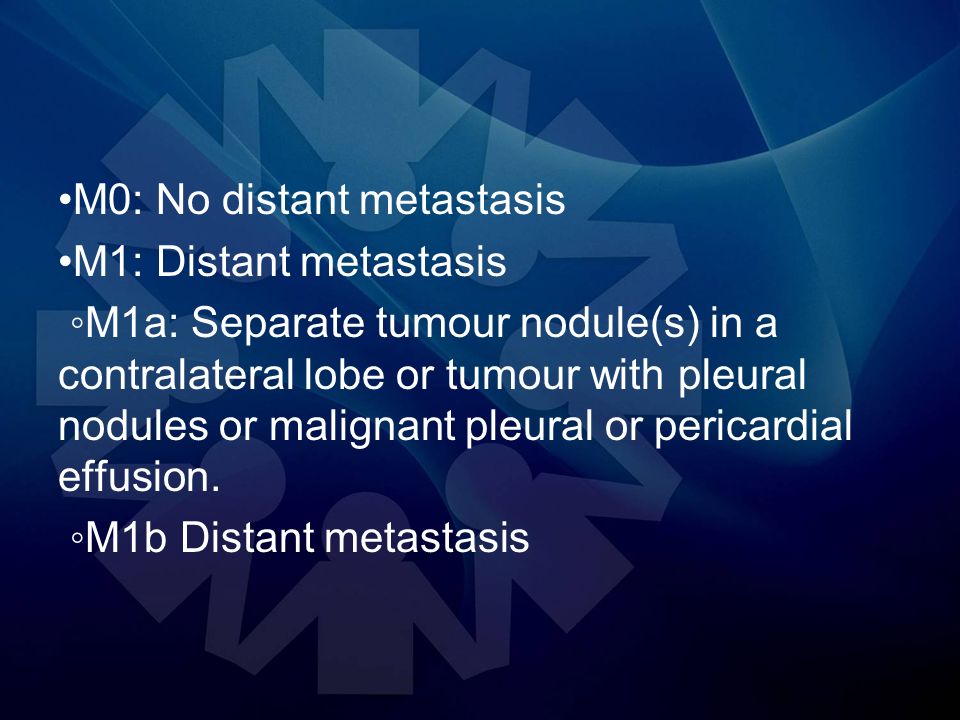 •M0: No distant metastasis
•M1: Distant metastasis
◦M1a: Separate tumour nodule(s) in a contralateral lobe or tumour with pleural nodules or malignant pleural or pericardial effusion.
◦M1b Distant metastasis